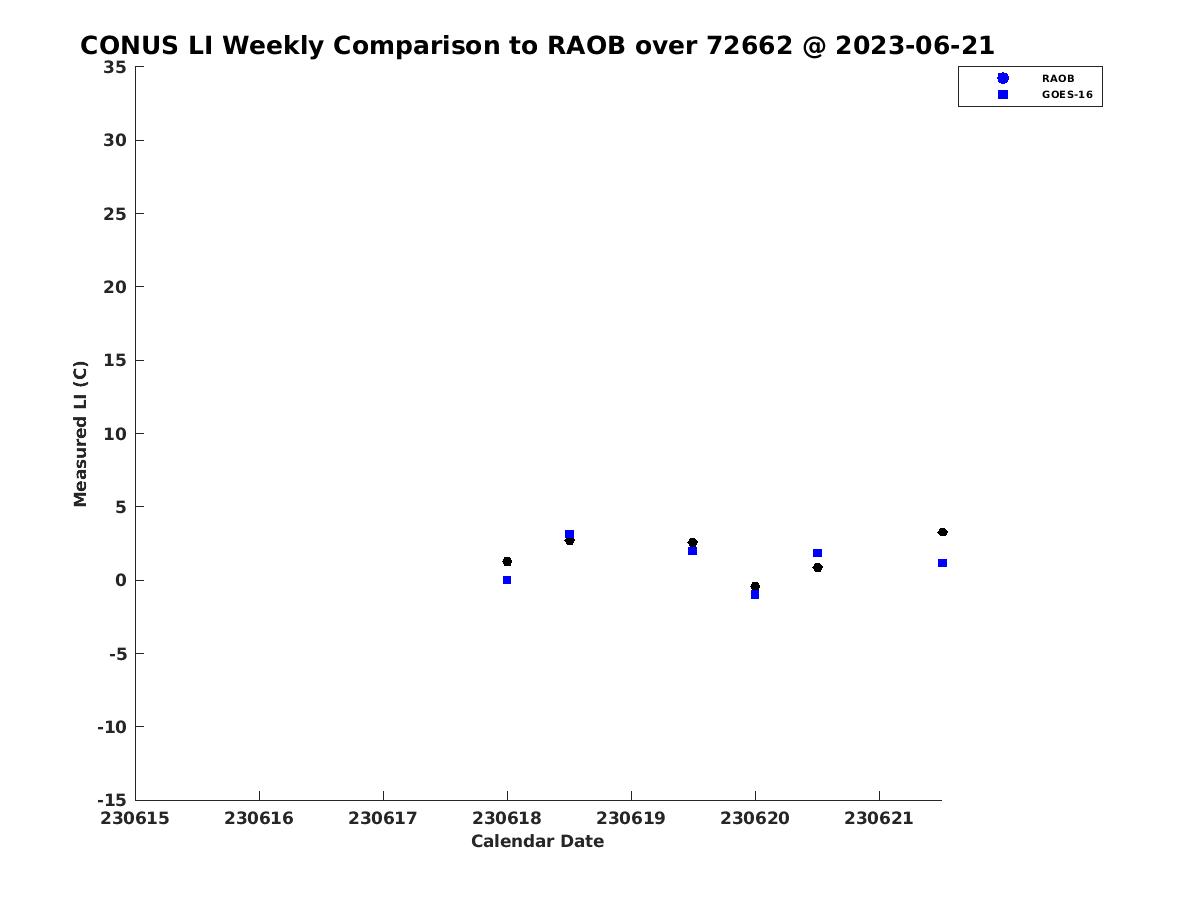 CONUS LI Weekly Comparison to RAOB over 72662 @ 2023-06-21

RAOB
GOES-16

Measured LI (C)

35
30
25
20
15
10
5
0
-5
-10
-15

230615 230616 230617 230618 230619 230620 230621

Calendar Date